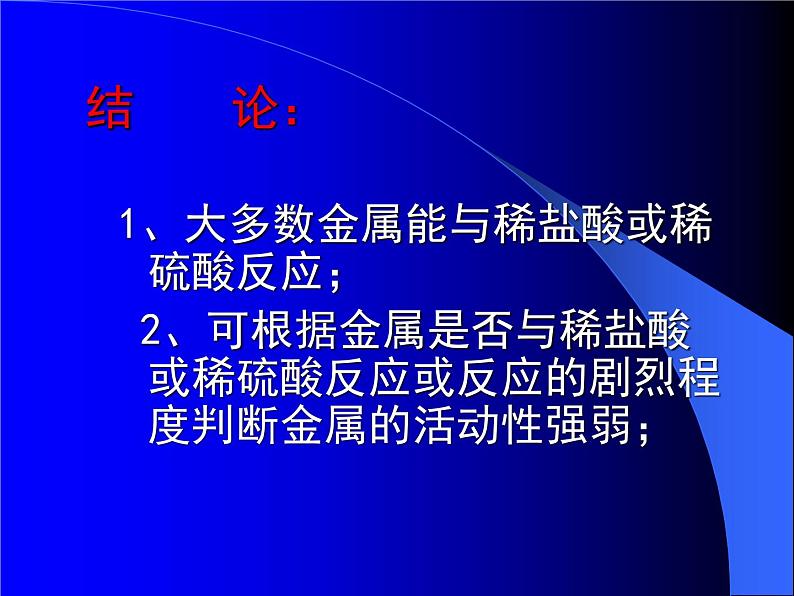 结　论：

1、大多数金属能与稀盐酸或稀硫酸反应；

2、可根据金属是否与稀盐酸或稀硫酸反应或反应的剧烈程度判断金属的活动性强弱；